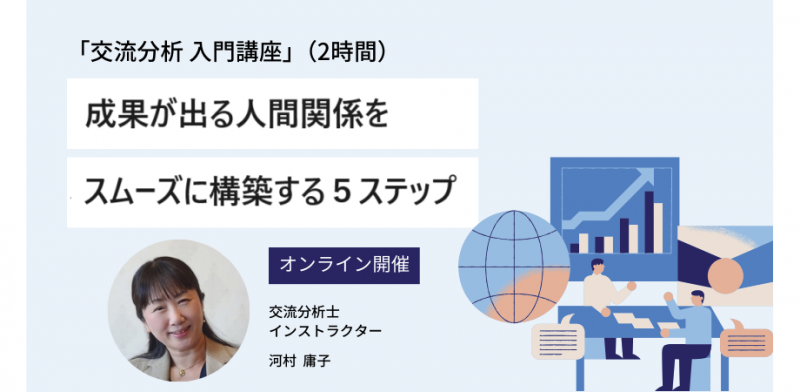 「交流分析 入門講座」（2時間）

成果が出る人間関係を

スムーズに構築する５ステップ

オンライン開催

交流分析士
インストラクター

河村 庸子